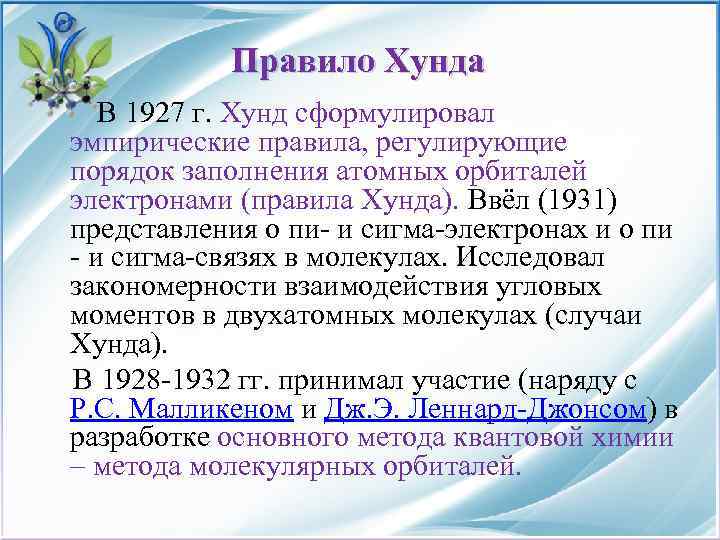 Правило Хунда

В 1927 г. Хунд сформулировал эмпирические правила, регулирующие порядок заполнения атомных орбиталей электронами (правила Хунда). Ввёл (1931) представления о пи- и сигма-электронах и о пи - и сигма-связях в молекулах. Исследовал закономерности взаимодействия угловых моментов в двухатомных молекулах (случаи Хунда).

В 1928-1932 гг. принимал участие (наряду с Р.С. Малликеном и Дж.Э. Леннард-Джонсом) в разработке основного метода квантовой химии – метода молекулярных орбиталей.